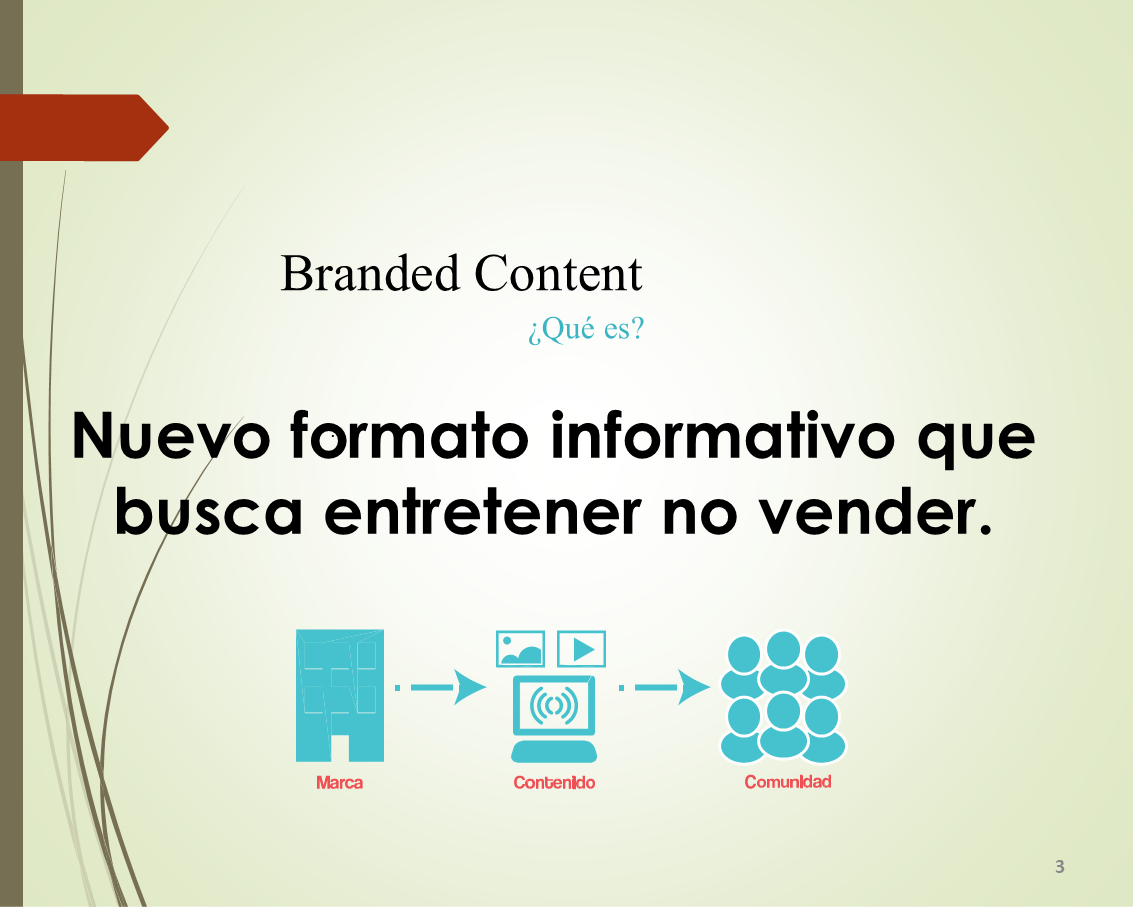 Branded Content

¿Qué es?

Nuevo formato informativo que busca entretener no vender.

Marca

Contenido

Comunidad

3